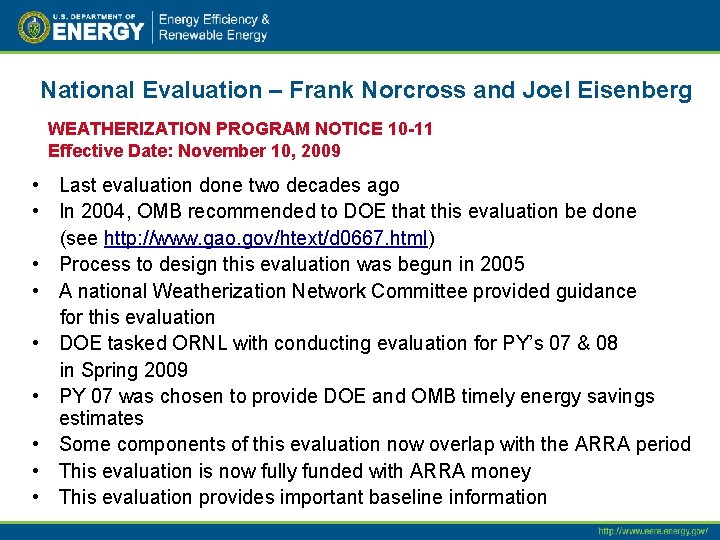 U.S. DEPARTMENT OF ENERGY | Energy Efficiency & Renewable Energy

National Evaluation – Frank Norcross and Joel Eisenberg

WEATHERIZATION PROGRAM NOTICE 10-11
Effective Date: November 10, 2009

• Last evaluation done two decades ago
• In 2004, OMB recommended to DOE that this evaluation be done (see http://www.gao.gov/htext/d0667.html)
• Process to design this evaluation was begun in 2005
• A national Weatherization Network Committee provided guidance for this evaluation
• DOE tasked ORNL with conducting evaluation for PY's 07 & 08 in Spring 2009
• PY 07 was chosen to provide DOE and OMB timely energy savings estimates
• Some components of this evaluation now overlap with the ARRA period
• This evaluation is now fully funded with ARRA money
• This evaluation provides important baseline information

http://www.eere.energy.gov/